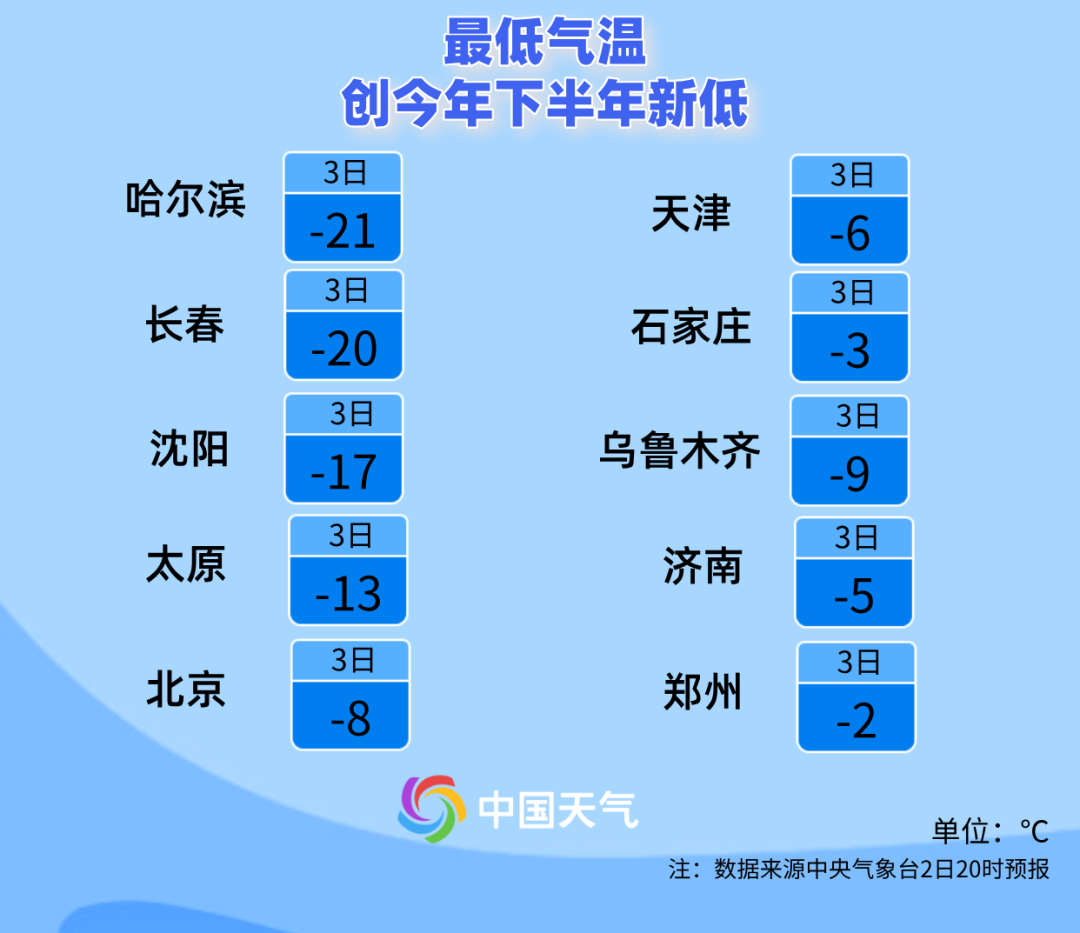 最低气温
创今年下半年新低

哈尔滨 3日 -21
长春 3日 -20
沈阳 3日 -17
太原 3日 -13
北京 3日 -8

天津 3日 -6
石家庄 3日 -3
乌鲁木齐 3日 -9
济南 3日 -5
郑州 3日 -2

中国天气

单位：℃
注：数据来源中央气象台2日20时预报